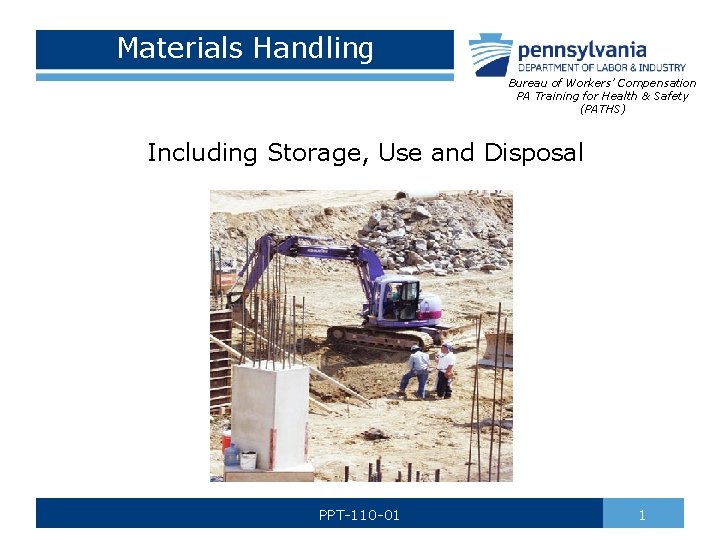 Materials Handling

pennsylvania
DEPARTMENT OF LABOR & INDUSTRY

Bureau of Workers' Compensation
PA Training for Health & Safety
(PATHS)

Including Storage, Use and Disposal

PPT-110-01

1